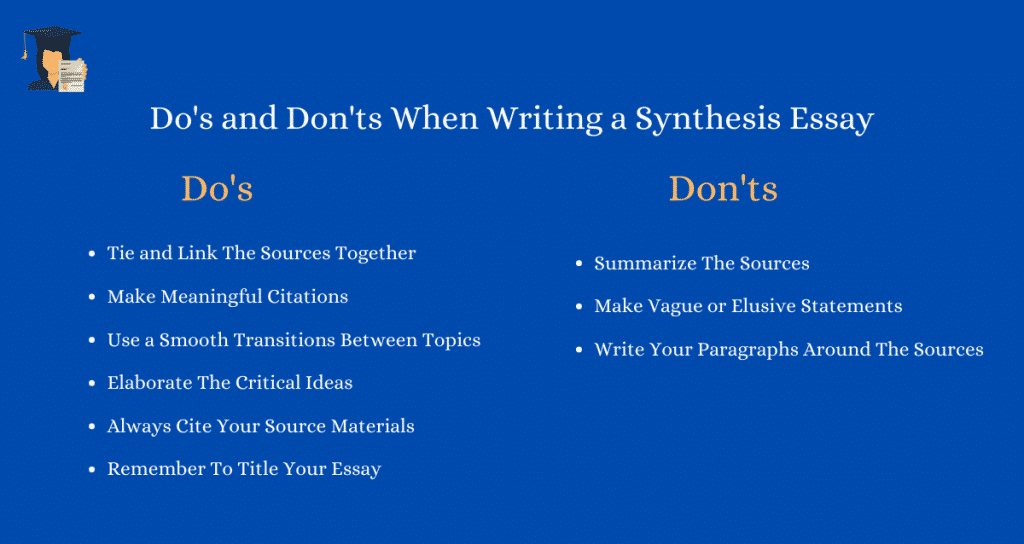 Do's and Don'ts When Writing a Synthesis Essay

Do's

- Tie and Link The Sources Together
- Make Meaningful Citations
- Use a Smooth Transitions Between Topics
- Elaborate The Critical Ideas
- Always Cite Your Source Materials
- Remember To Title Your Essay

Don'ts

- Summarize The Sources
- Make Vague or Elusive Statements
- Write Your Paragraphs Around The Sources